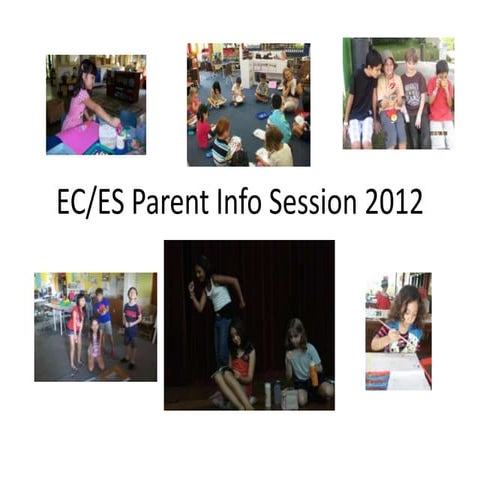 EC/ES Parent Info Session 2012